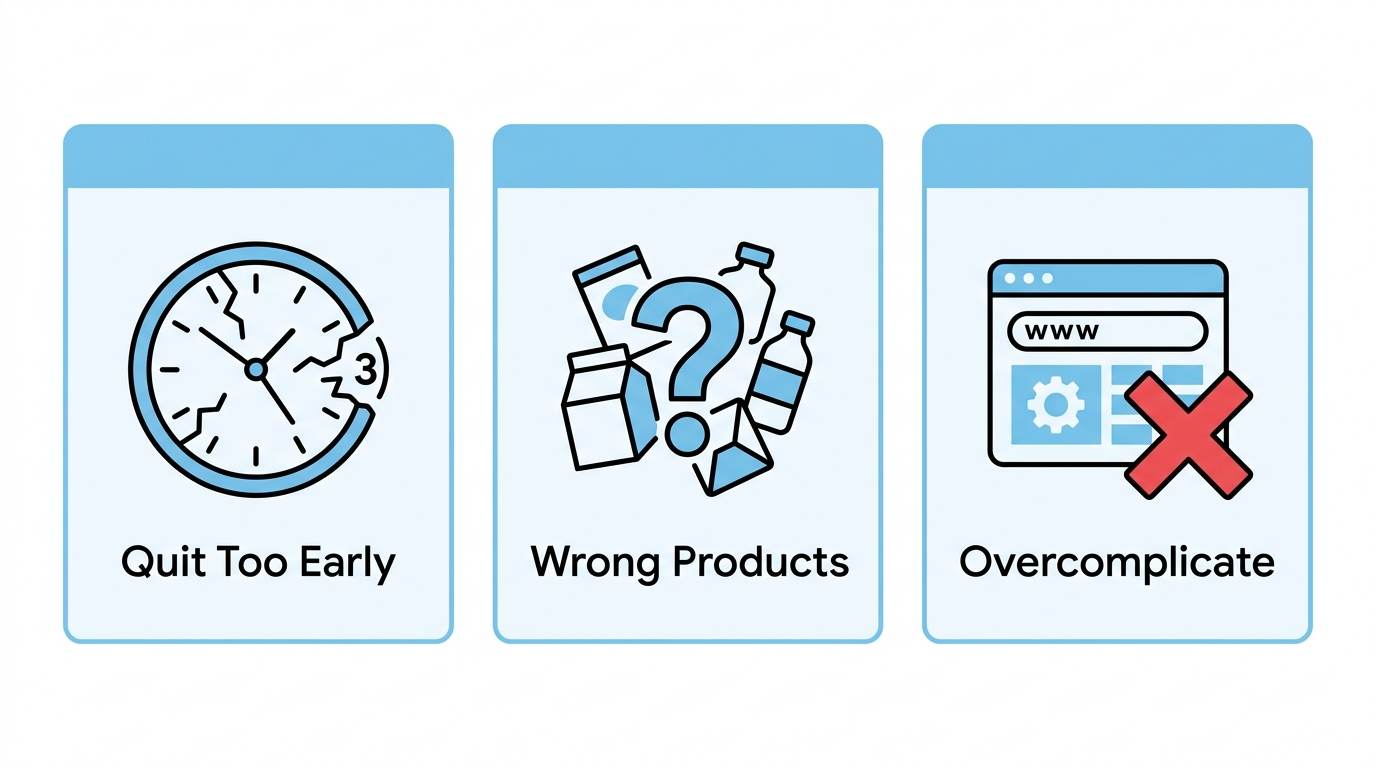 3

Quit Too Early

?

Wrong Products

www

Overcomplicate